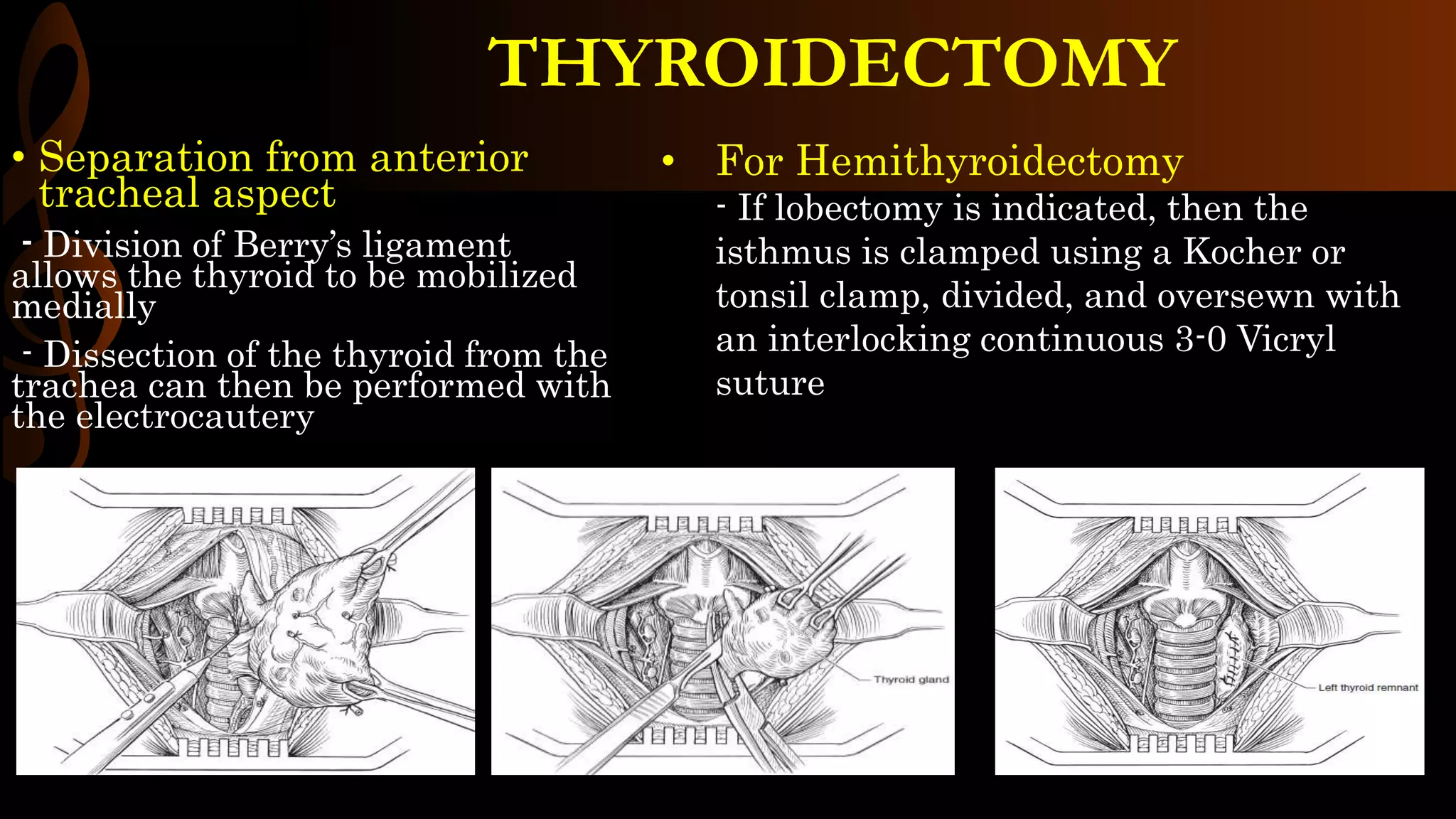 THYROIDECTOMY

• Separation from anterior tracheal aspect

- Division of Berry's ligament allows the thyroid to be mobilized medially

- Dissection of the thyroid from the trachea can then be performed with the electrocautery

• For Hemithyroidectomy

- If lobectomy is indicated, then the isthmus is clamped using a Kocher or tonsil clamp, divided, and oversewn with an interlocking continuous 3-0 Vicryl suture

Thyroid gland

Left thyroid remnant